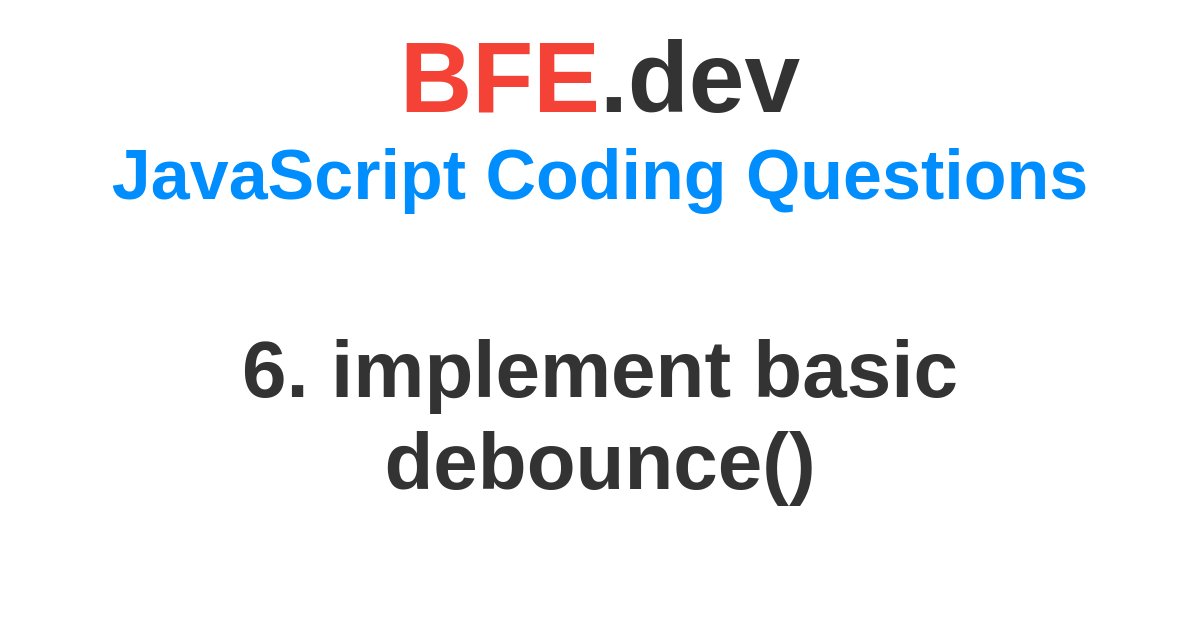 BFE.dev
JavaScript Coding Questions

6. implement basic debounce()